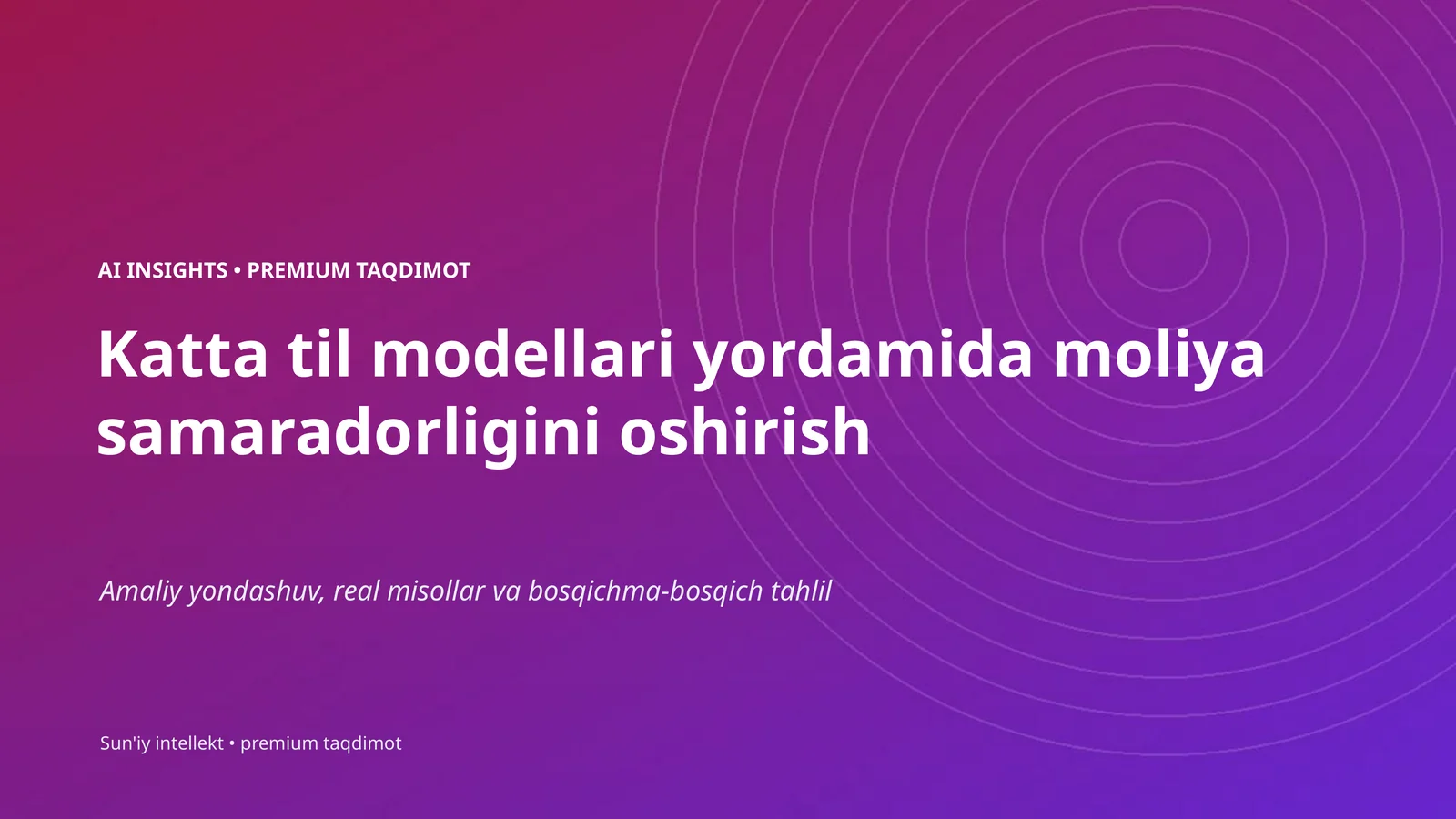 AI INSIGHTS • PREMIUM TAQDIMOT

Katta til modellari yordamida moliya samaradorligini oshirish

Amaliy yondashuv, real misollar va bosqichma-bosqich tahlil

Sun'iy intellekt • premium taqdimot